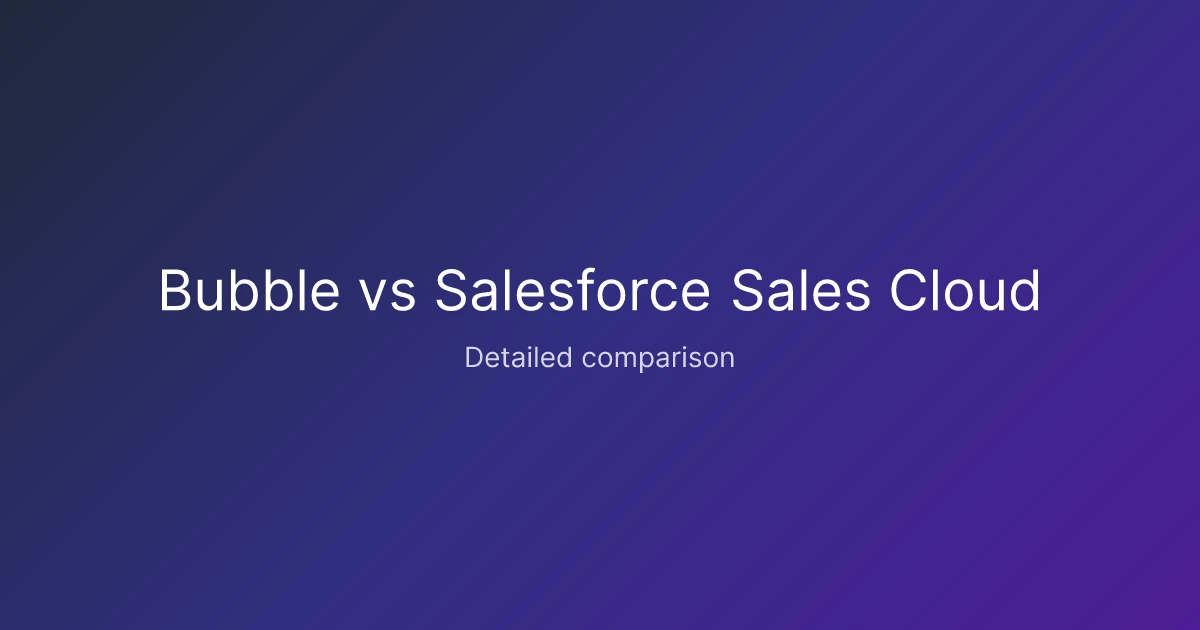 Bubble vs Salesforce Sales Cloud

Detailed comparison